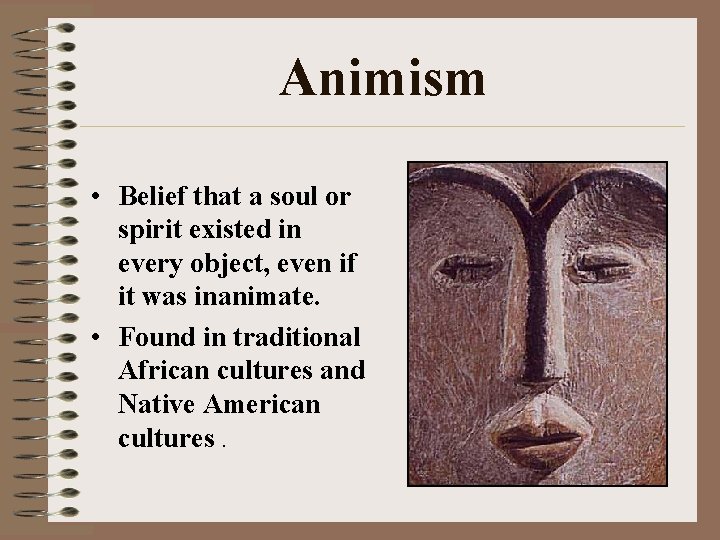 Animism

• Belief that a soul or spirit existed in every object, even if it was inanimate.

• Found in traditional African cultures and Native American cultures .